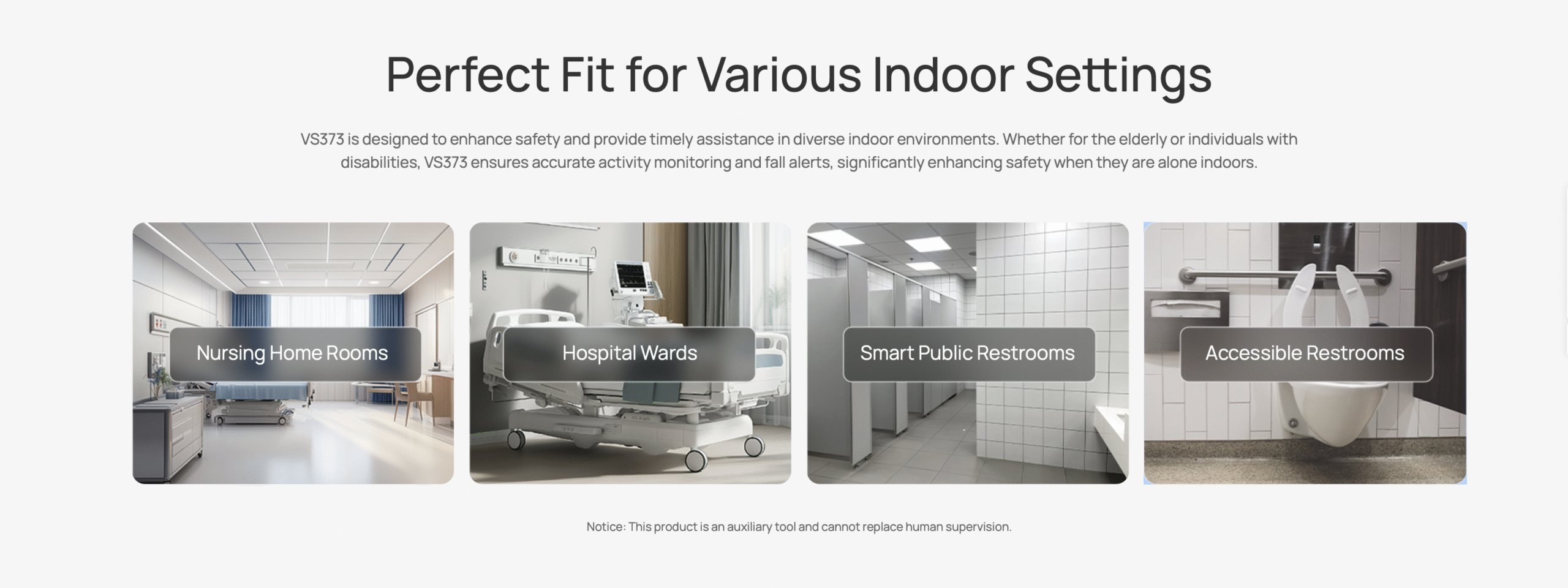 Perfect Fit for Various Indoor Settings

VS373 is designed to enhance safety and provide timely assistance in diverse indoor environments. Whether for the elderly or individuals with disabilities, VS373 ensures accurate activity monitoring and fall alerts, significantly enhancing safety when they are alone indoors.

Nursing Home Rooms

Hospital Wards

Smart Public Restrooms

Accessible Restrooms

Notice: This product is an auxiliary tool and cannot replace human supervision.